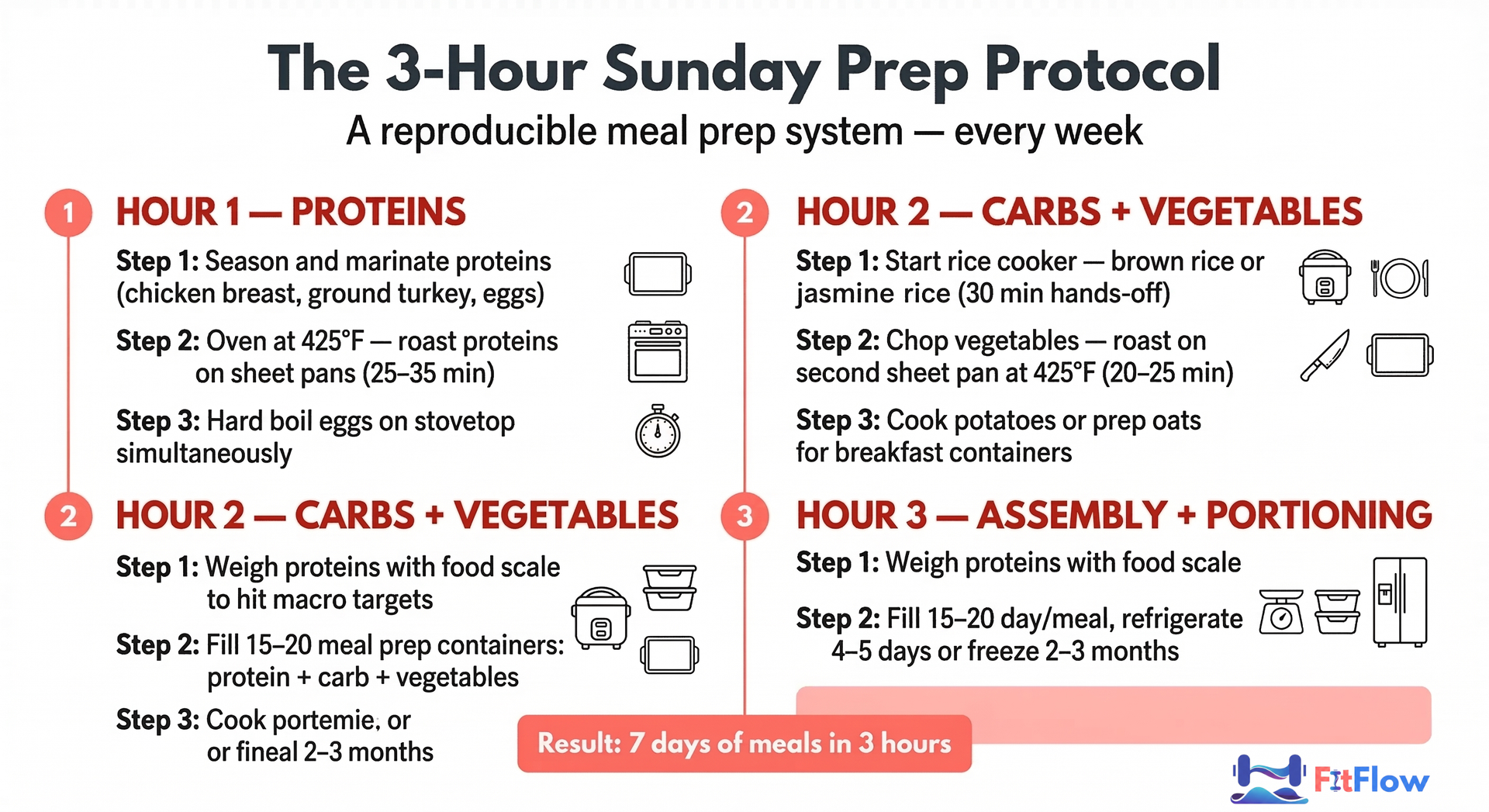 The 3-Hour Sunday Prep Protocol
A reproducible meal prep system — every week

1 HOUR 1 — PROTEINS

Step 1: Season and marinate proteins (chicken breast, ground turkey, eggs)

Step 2: Oven at 425°F — roast proteins on sheet pans (25–35 min)

Step 3: Hard boil eggs on stovetop simultaneously

2 HOUR 2 — CARBS + VEGETABLES

Step 1: Weigh proteins with food scale to hit macro targets

Step 2: Fill 15–20 meal prep containers: protein + carb + vegetables

Step 3: Cook portemie, or or fineal 2–3 months

2 HOUR 2 — CARBS + VEGETABLES

Step 1: Start rice cooker — brown rice or jasmine rice (30 min hands-off)

Step 2: Chop vegetables — roast on second sheet pan at 425°F (20–25 min)

Step 3: Cook potatoes or prep oats for breakfast containers

3 HOUR 3 — ASSEMBLY + PORTIONING

Step 1: Weigh proteins with food scale

Step 2: Fill 15–20 day/meal, refrigerate 4–5 days or freeze 2–3 months

Result: 7 days of meals in 3 hours

FitFlow